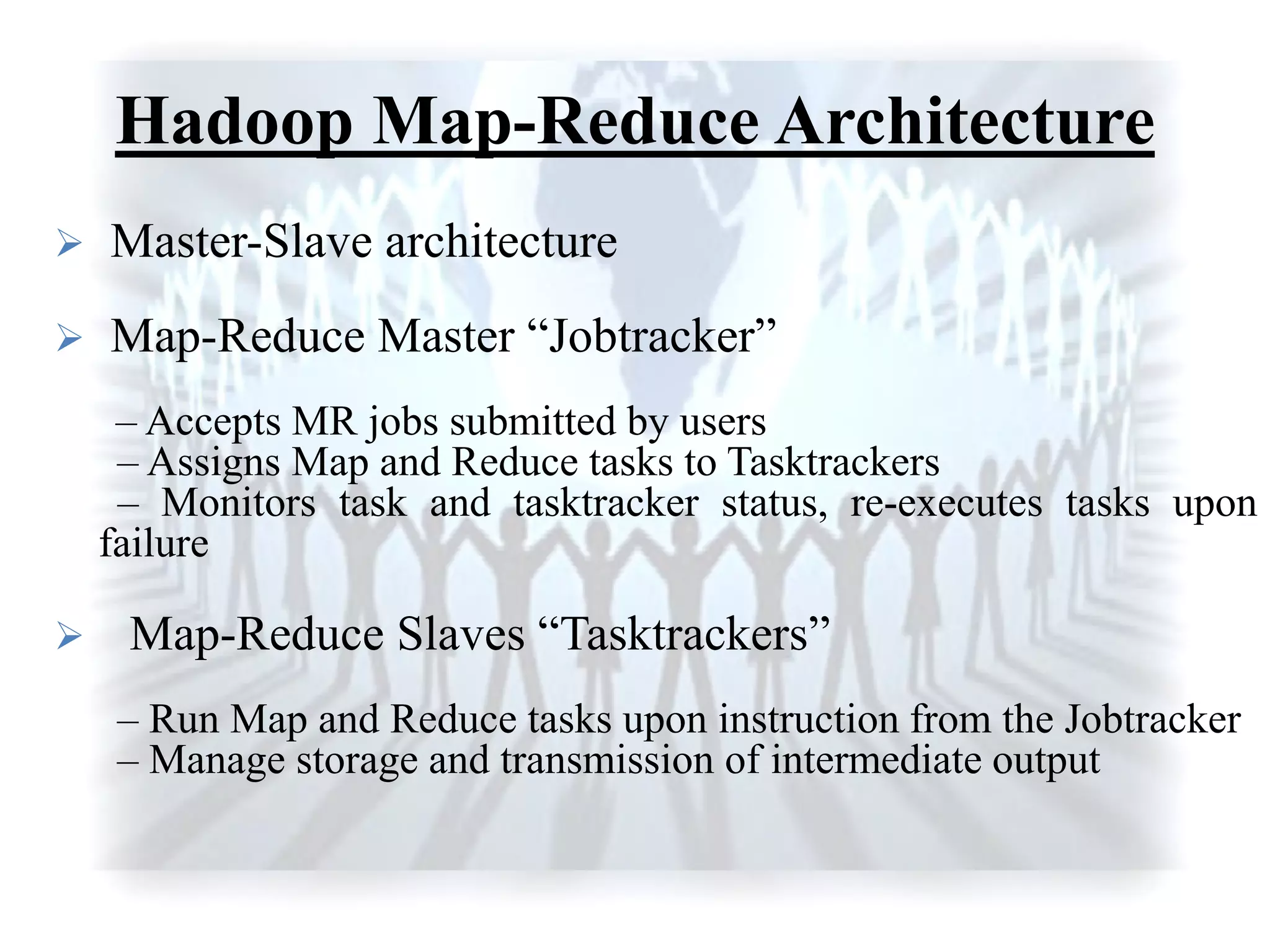 Hadoop Map-Reduce Architecture

➢ Master-Slave architecture

➢ Map-Reduce Master “Jobtracker”

– Accepts MR jobs submitted by users
– Assigns Map and Reduce tasks to Tasktrackers
– Monitors task and tasktracker status, re-executes tasks upon failure

➢ Map-Reduce Slaves “Tasktrackers”

– Run Map and Reduce tasks upon instruction from the Jobtracker
– Manage storage and transmission of intermediate output